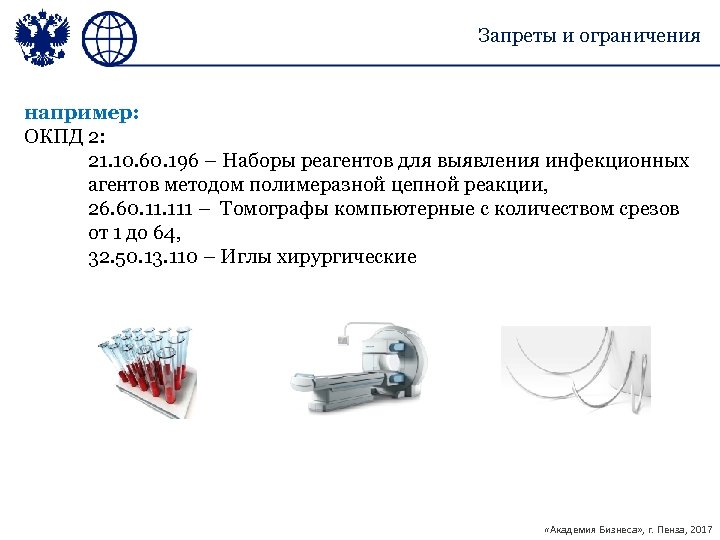 Запреты и ограничения

например:
ОКПД 2:
21.10.60.196 – Наборы реагентов для выявления инфекционных агентов методом полимеразной цепной реакции,
26.60.11.111 – Томографы компьютерные с количеством срезов от 1 до 64,
32.50.13.110 – Иглы хирургические

«Академия Бизнеса», г. Пенза, 2017